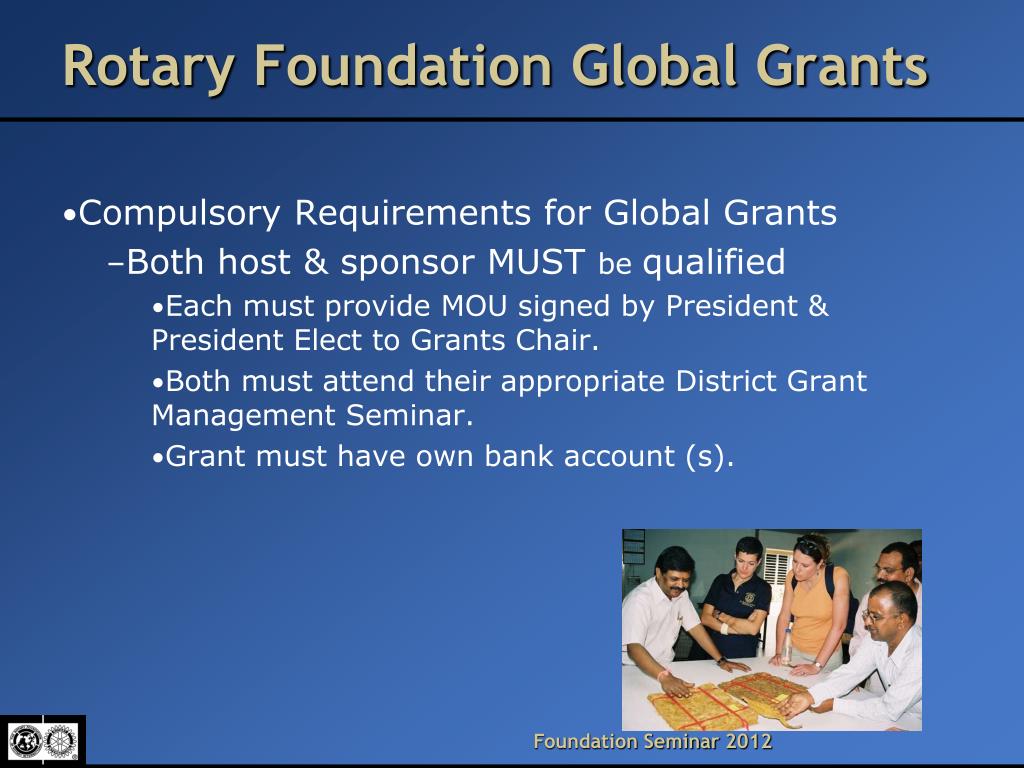 Rotary Foundation Global Grants

•Compulsory Requirements for Global Grants

–Both host & sponsor MUST be qualified

•Each must provide MOU signed by President & President Elect to Grants Chair.

•Both must attend their appropriate District Grant Management Seminar.

•Grant must have own bank account (s).

Foundation Seminar 2012